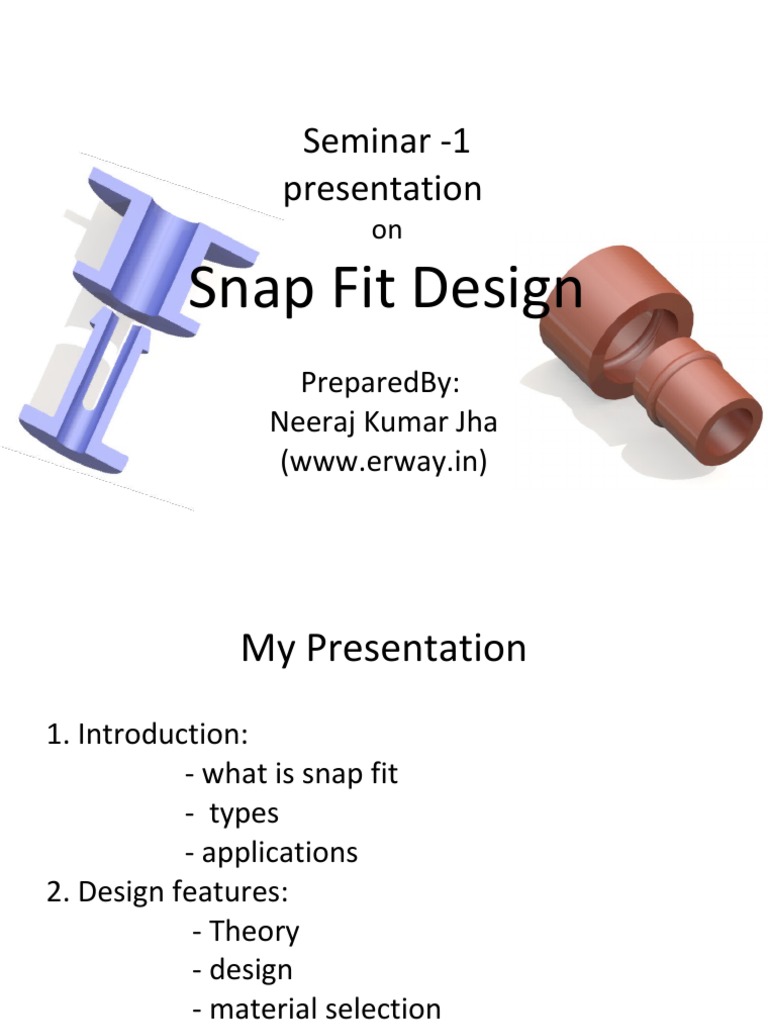 Seminar -1
presentation
on
Snap Fit Design

PreparedBy:
Neeraj Kumar Jha
(www.erway.in)

My Presentation

1. Introduction:
- what is snap fit
- types
- applications
2. Design features:
- Theory
- design
- material selection